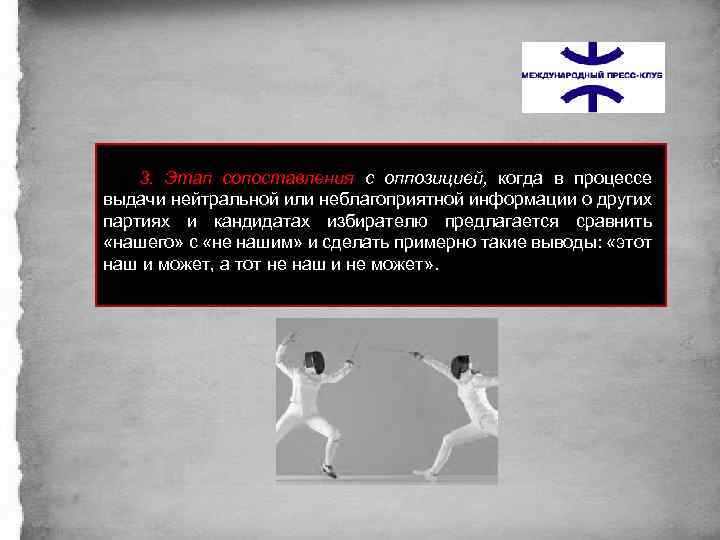 МЕЖДУНАРОДНЫЙ ПРЕСС-КЛУБ

3. Этап сопоставления с оппозицией, когда в процессе выдачи нейтральной или неблагоприятной информации о других партиях и кандидатах избирателю предлагается сравнить «нашего» с «не нашим» и сделать примерно такие выводы: «этот наш и может, а тот не наш и не может».